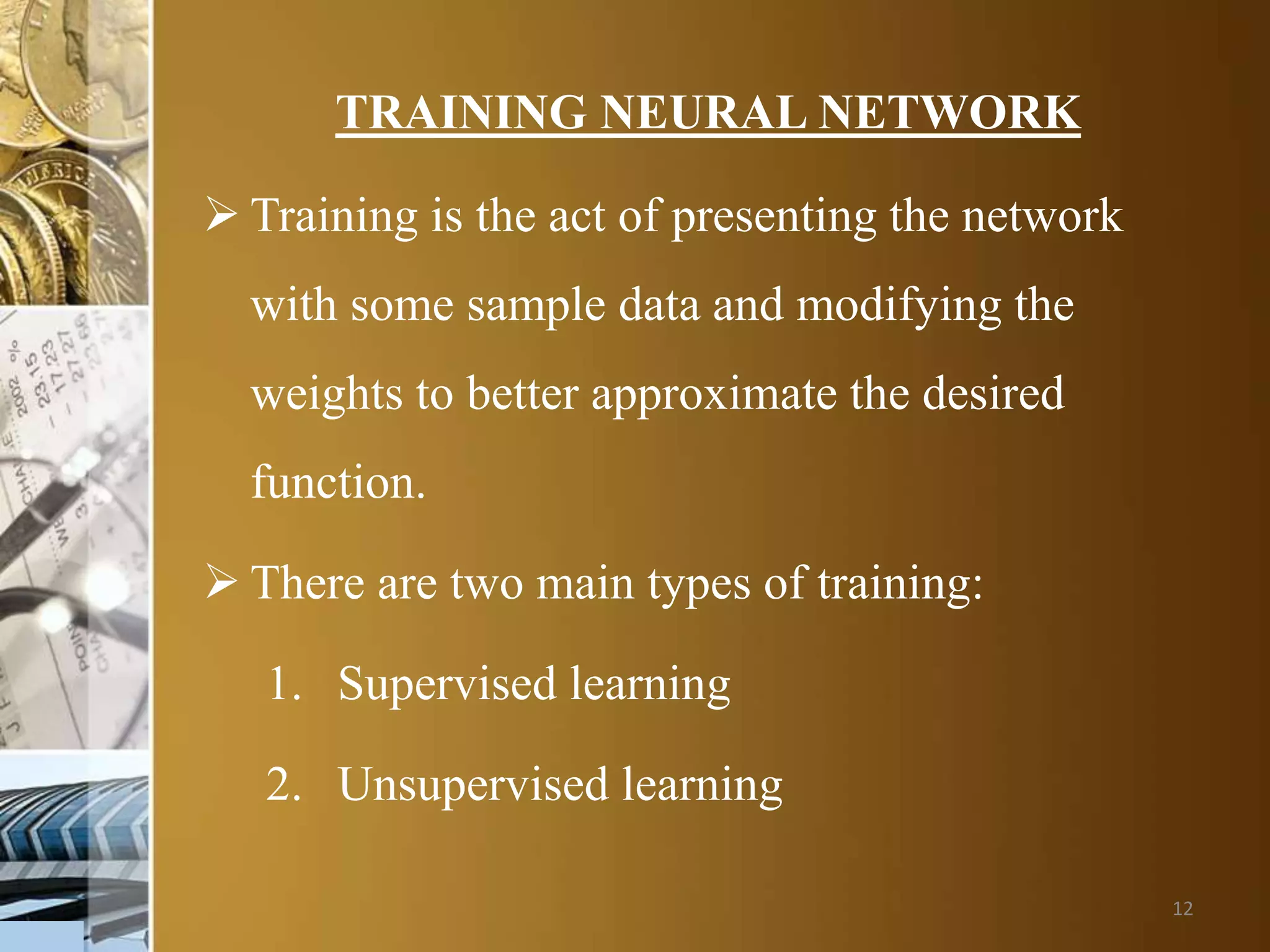 TRAINING NEURAL NETWORK

➢ Training is the act of presenting the network with some sample data and modifying the weights to better approximate the desired function.

➢ There are two main types of training:

1. Supervised learning

2. Unsupervised learning

12